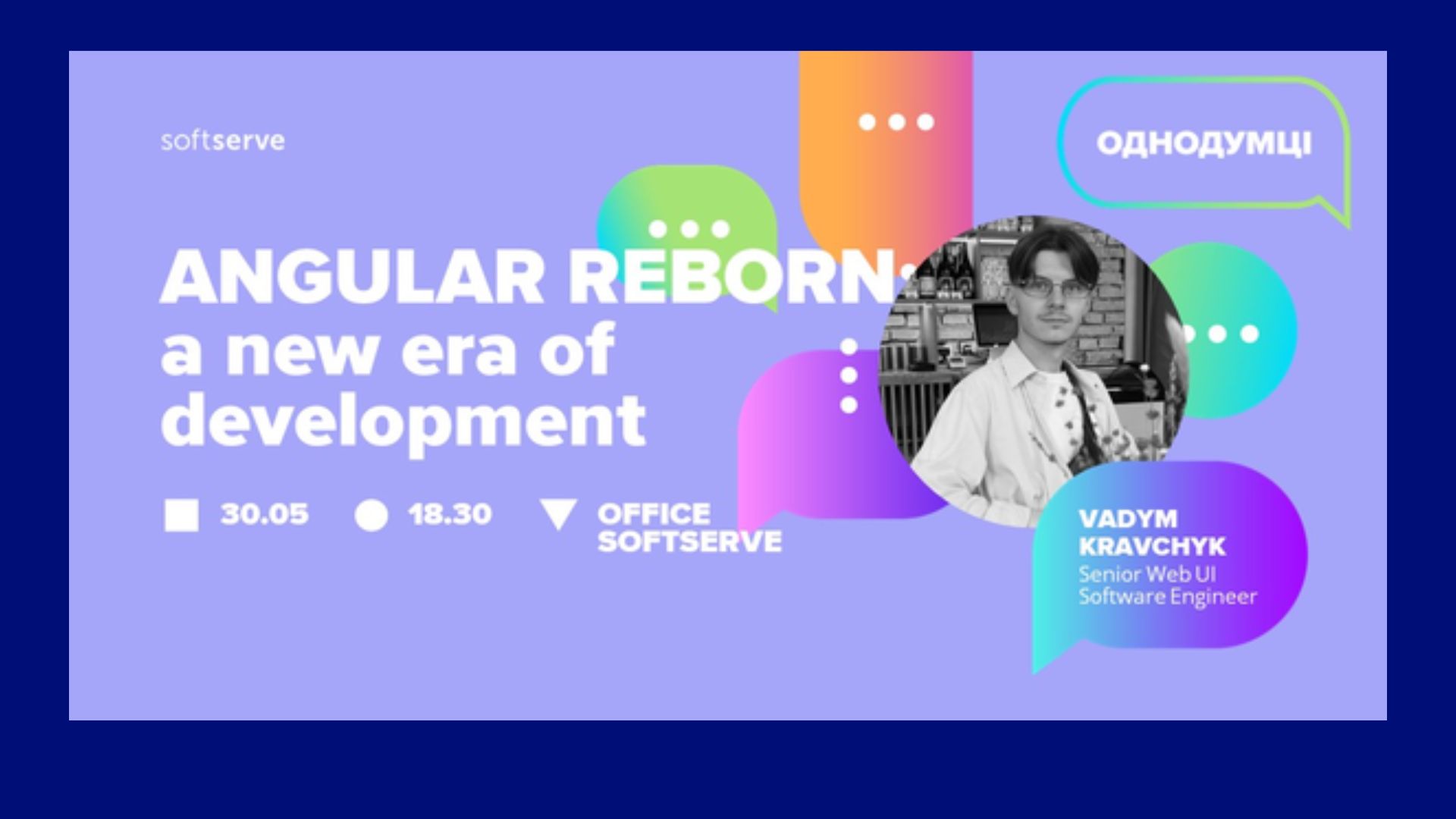 softserve

ОДНОДУМЦІ

ANGULAR REBORN: a new era of development

30.05 18.30 OFFICE SOFTSERVE

VADYM KRAVCHYK
Senior Web UI Software Engineer